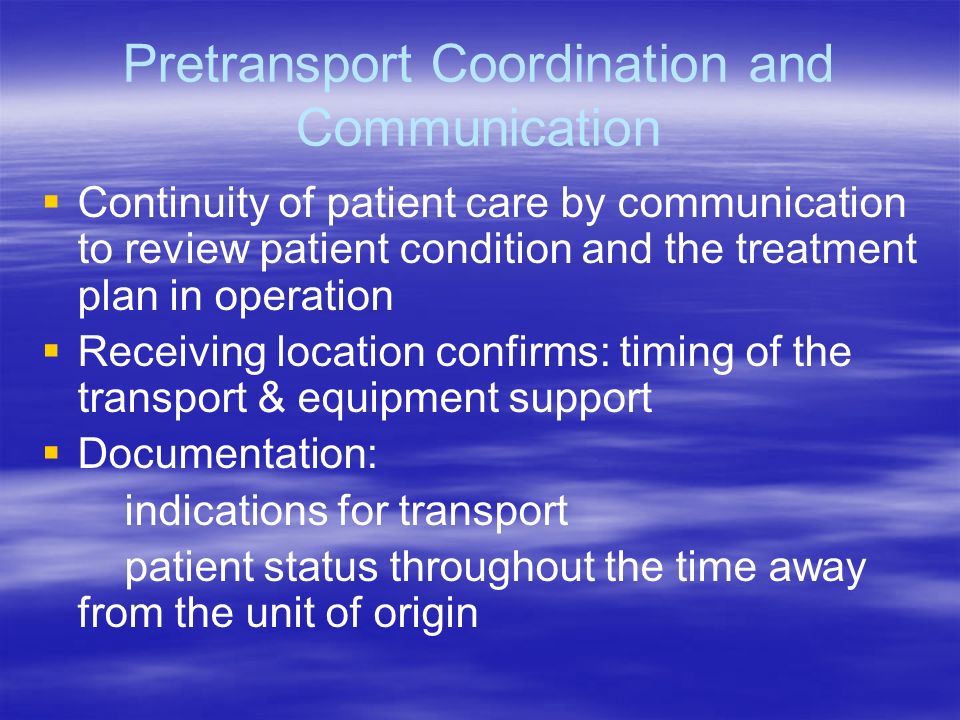 Pretransport Coordination and Communication

▪ Continuity of patient care by communication to review patient condition and the treatment plan in operation
▪ Receiving location confirms: timing of the transport & equipment support
▪ Documentation:
indications for transport
patient status throughout the time away from the unit of origin